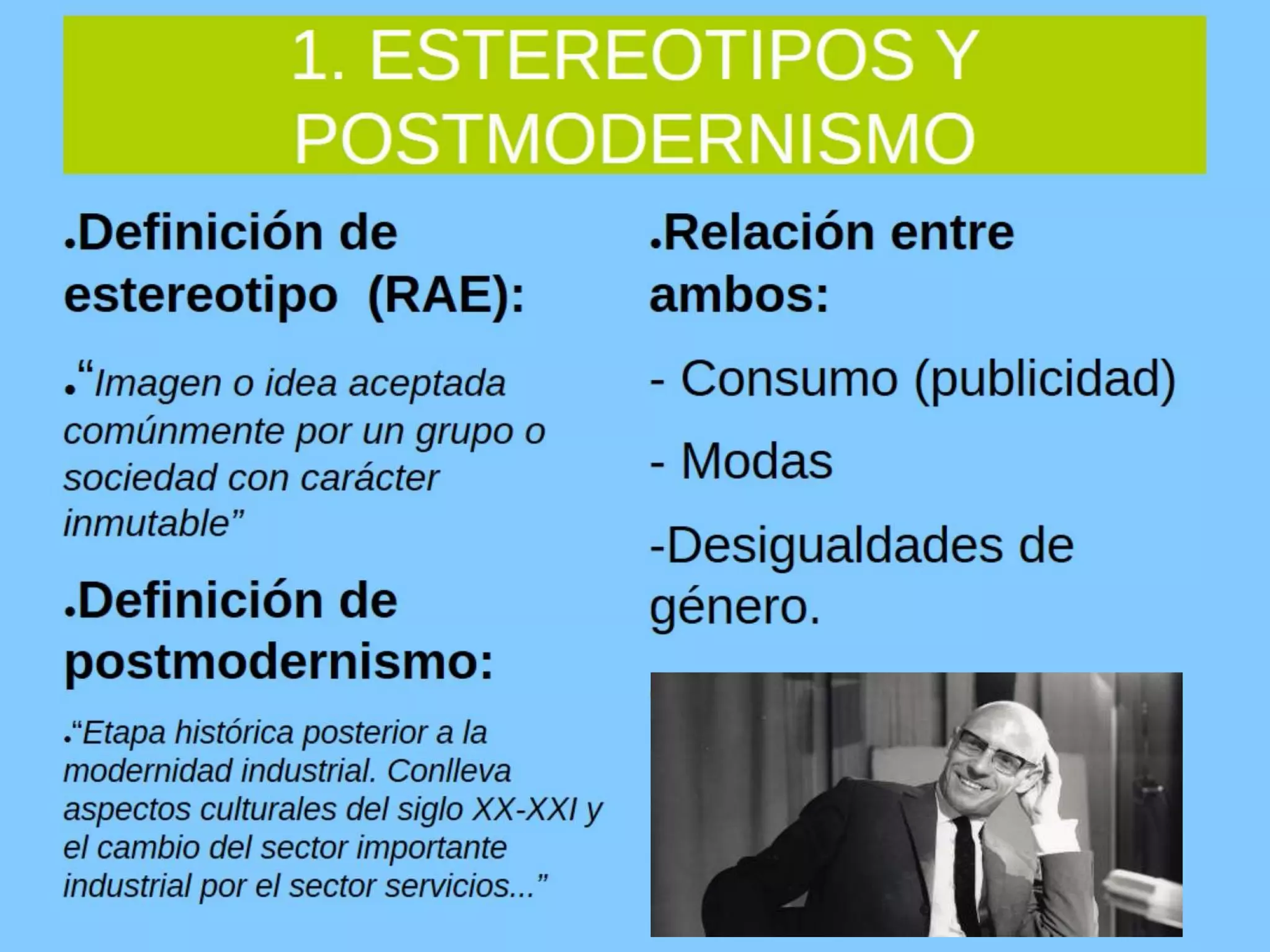 1. ESTEREOTIPOS Y POSTMODERNISMO

.Definición de estereotipo (RAE):

.“Imagen o idea aceptada comúnmente por un grupo o sociedad con carácter inmutable”

.Definición de postmodernismo:

.“Etapa histórica posterior a la modernidad industrial. Conlleva aspectos culturales del siglo XX-XXI y el cambio del sector importante industrial por el sector servicios...”

.Relación entre ambos:

- Consumo (publicidad)

- Modas

-Desigualdades de género.